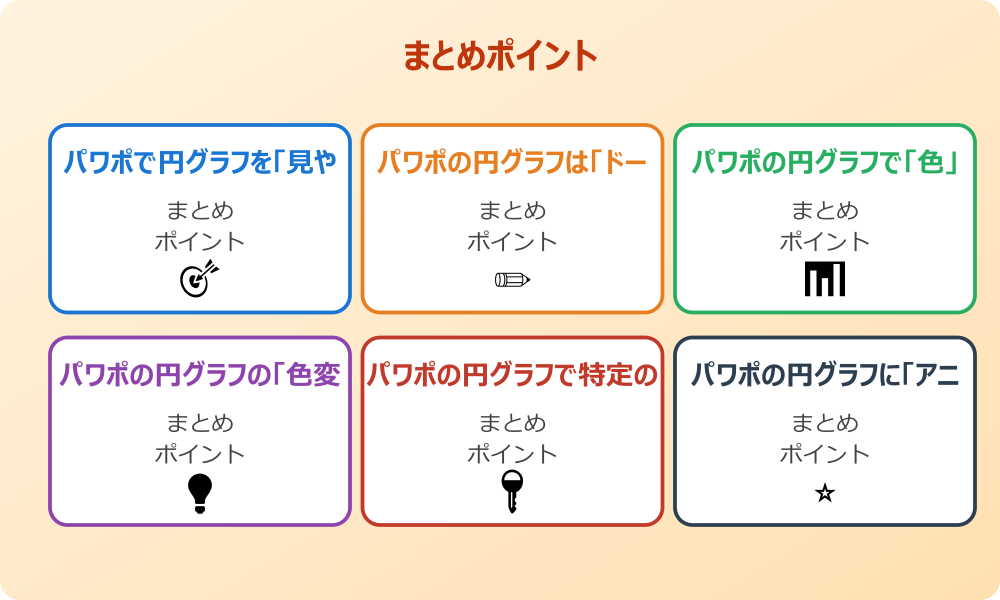 まとめポイント

パワポで円グラフを「見や

まとめ
ポイント

パワポの円グラフは「ドー

まとめ
ポイント

パワポの円グラフで「色」

まとめ
ポイント

パワポの円グラフの「色変

まとめ
ポイント

パワポの円グラフで特定の

まとめ
ポイント

パワポの円グラフに「アニ

まとめ
ポイント

☆